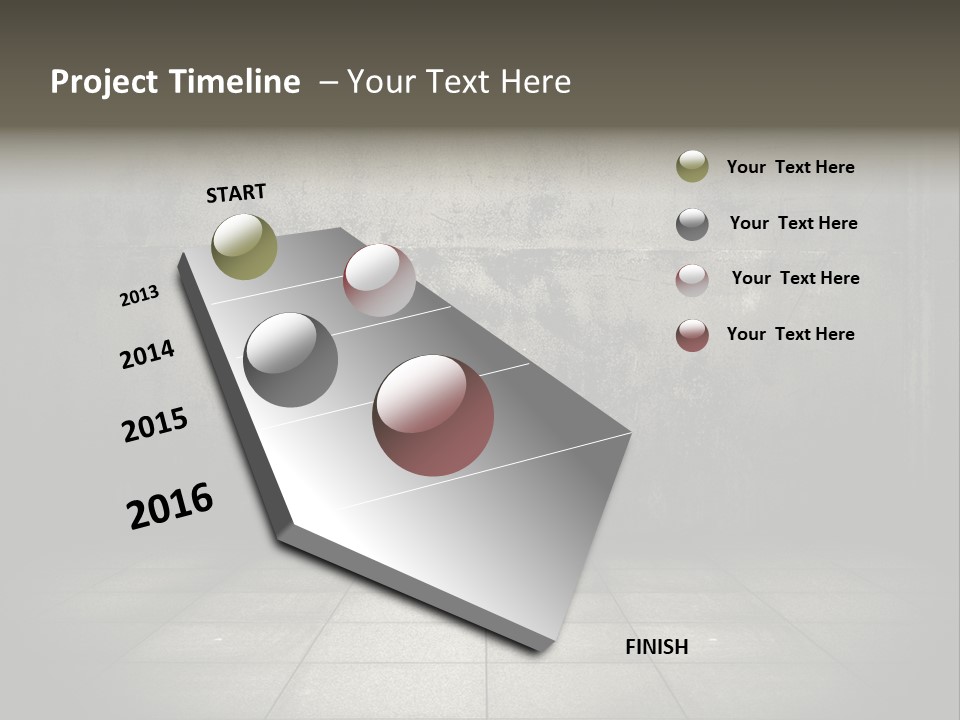 Project Timeline – Your Text Here

START

2013

2014

2015

2016

FINISH

Your Text Here

Your Text Here

Your Text Here

Your Text Here